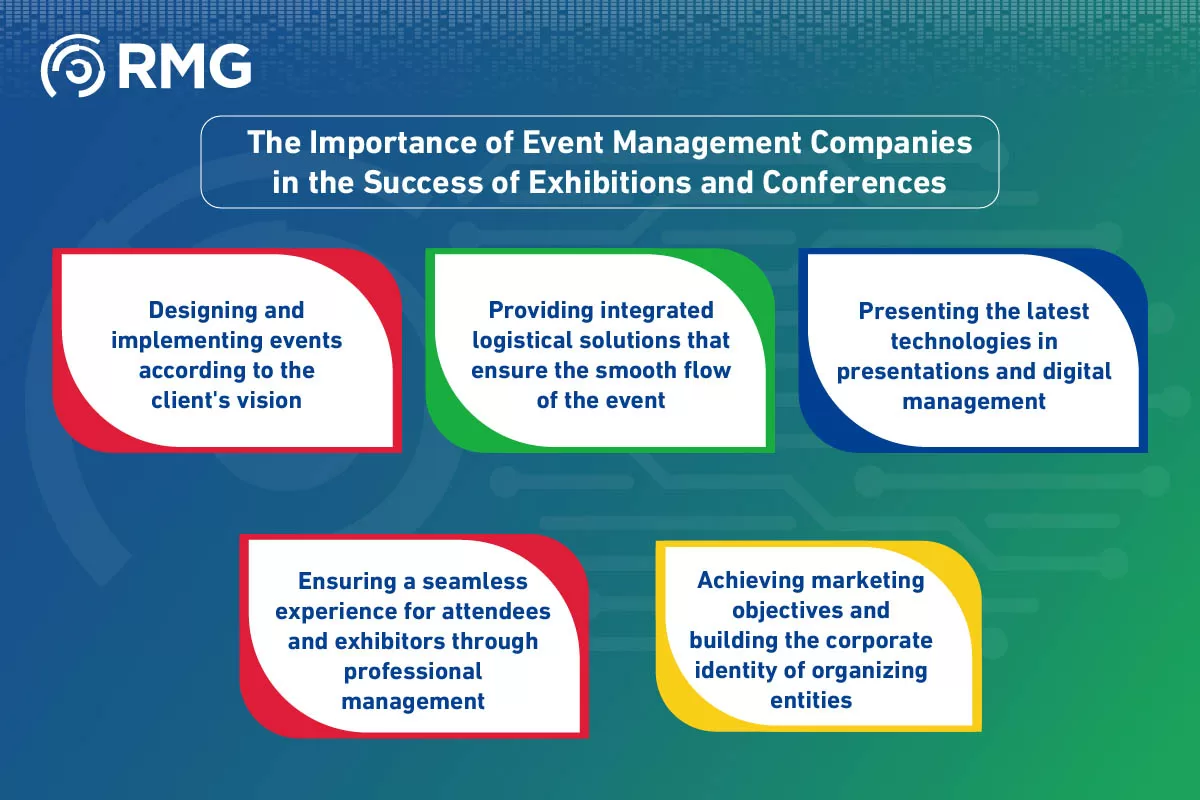 RMG

The Importance of Event Management Companies in the Success of Exhibitions and Conferences

Designing and implementing events according to the client's vision

Providing integrated logistical solutions that ensure the smooth flow of the event

Presenting the latest technologies in presentations and digital management

Ensuring a seamless experience for attendees and exhibitors through professional management

Achieving marketing objectives and building the corporate identity of organizing entities